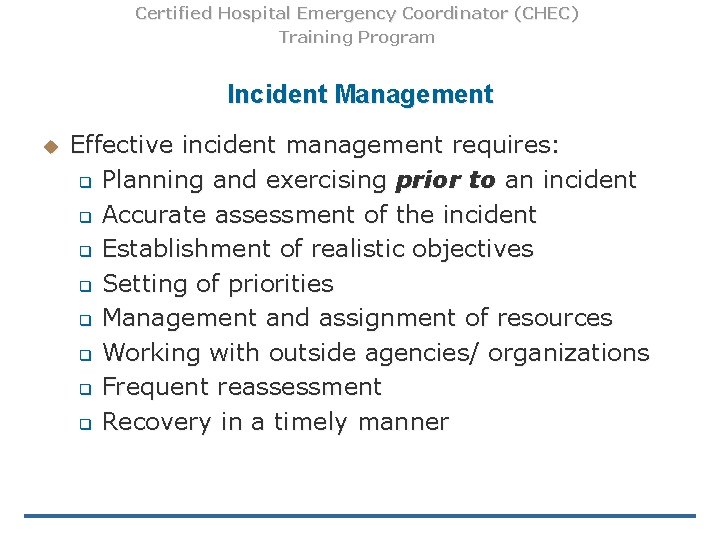 Certified Hospital Emergency Coordinator (CHEC)
Training Program

Incident Management

Effective incident management requires:
Planning and exercising prior to an incident
Accurate assessment of the incident
Establishment of realistic objectives
Setting of priorities
Management and assignment of resources
Working with outside agencies/ organizations
Frequent reassessment
Recovery in a timely manner